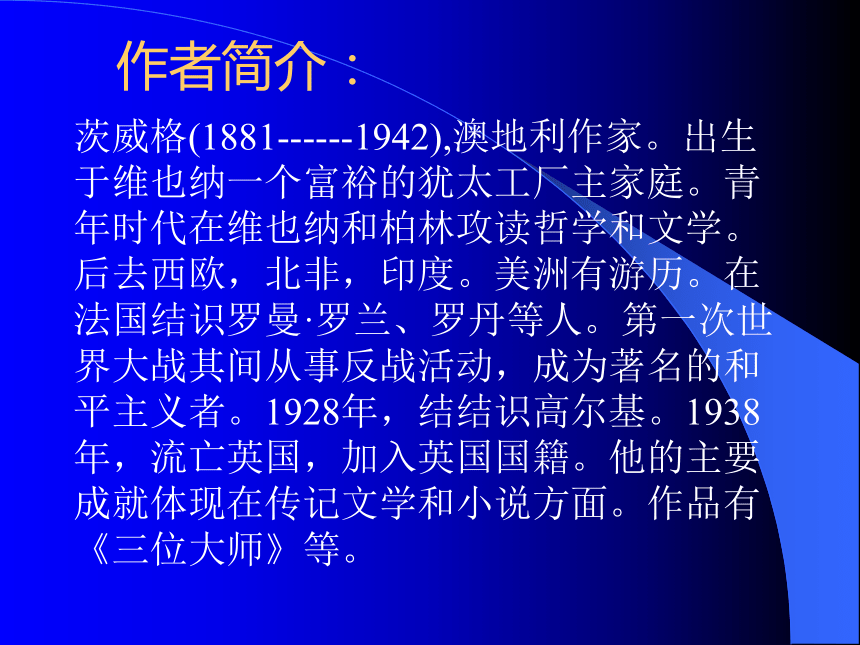 作者简介：

茨威格(1881------1942),澳地利作家。出生于维也纳一个富裕的犹太工厂主家庭。青年时代在维也纳和柏林攻读哲学和文学。后去西欧，北非，印度。美洲有游历。在法国结识罗曼·罗兰、罗丹等人。第一次世界大战其间从事反战活动，成为著名的和平主义者。1928年，结结识高尔基。1938年，流亡英国，加入英国国籍。他的主要成就体现在传记文学和小说方面。作品有《三位大师》等。